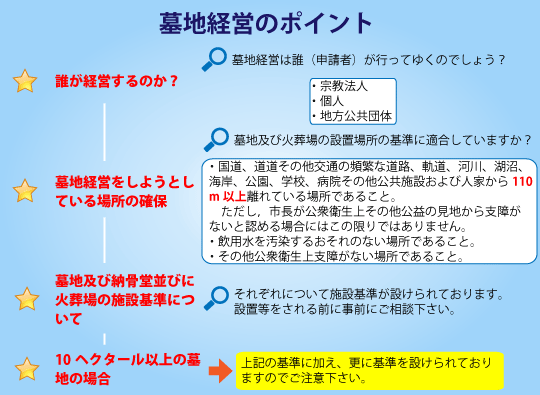 墓地経営のポイント

誰が経営するのか？

墓地経営は誰（申請者）が行ってゆくのでしょう？

・宗教法人
・個人
・地方公共団体

墓地経営をしようとしている場所の確保

墓地及び火葬場の設置場所の基準に適合していますか？

・国道、道道その他交通の頻繁な道路、軌道、河川、湖沼、海岸、公園、学校、病院その他公共施設および人家から 110 m 以上離れている場所であること。
ただし，市長が公衆衛生上その他公益の見地から支障がないと認める場合にはこの限りではありません。
・飲用水を汚染するおそれのない場所であること。
・その他公衆衛生上支障がない場所であること。

墓地及び納骨堂並びに火葬場の施設基準について

それぞれについて施設基準が設けられております。
設置等をされる前に事前にご相談下さい。

10 ヘクタール以上の墓地の場合

上記の基準に加え、更に基準を設けられておりますのでご注意下さい。